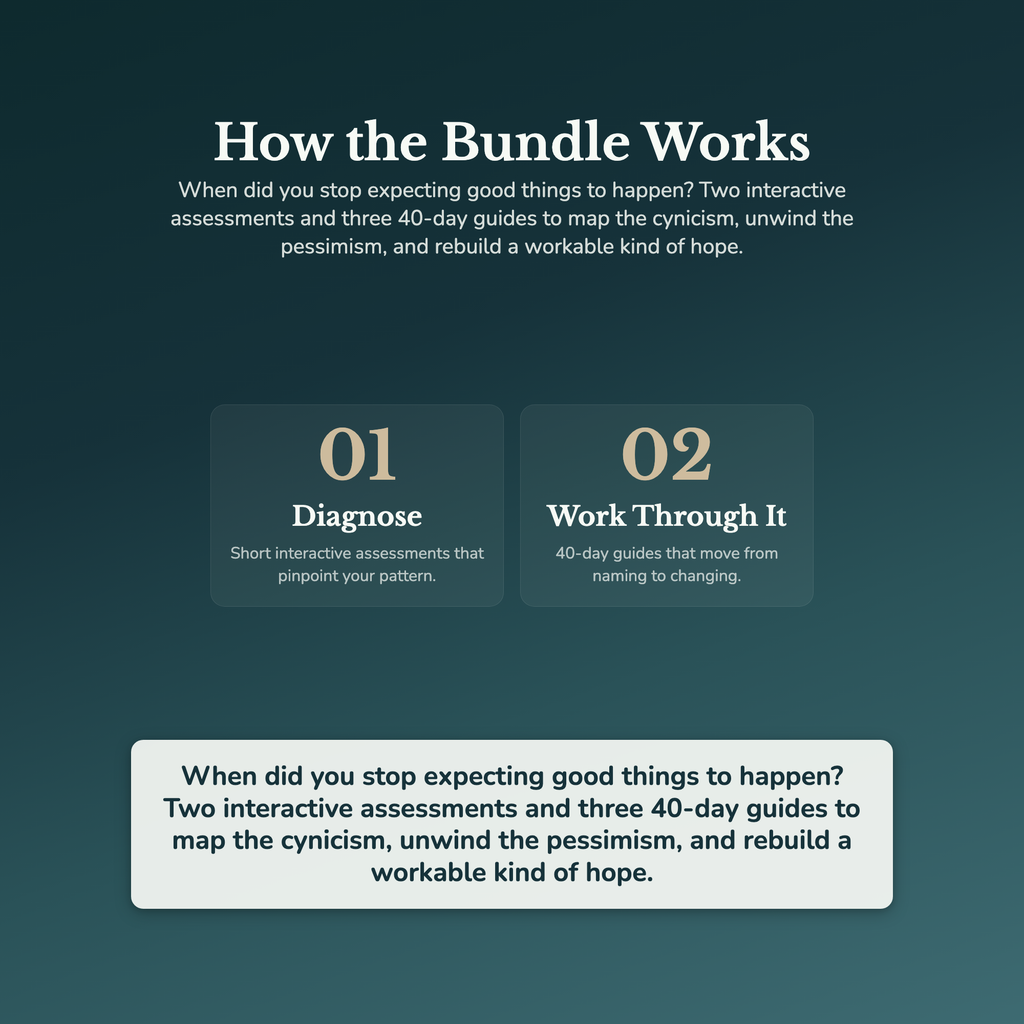 How the Bundle Works

When did you stop expecting good things to happen? Two interactive assessments and three 40-day guides to map the cynicism, unwind the pessimism, and rebuild a workable kind of hope.

01

Diagnose

Short interactive assessments that pinpoint your pattern.

02

Work Through It

40-day guides that move from naming to changing.

When did you stop expecting good things to happen? Two interactive assessments and three 40-day guides to map the cynicism, unwind the pessimism, and rebuild a workable kind of hope.